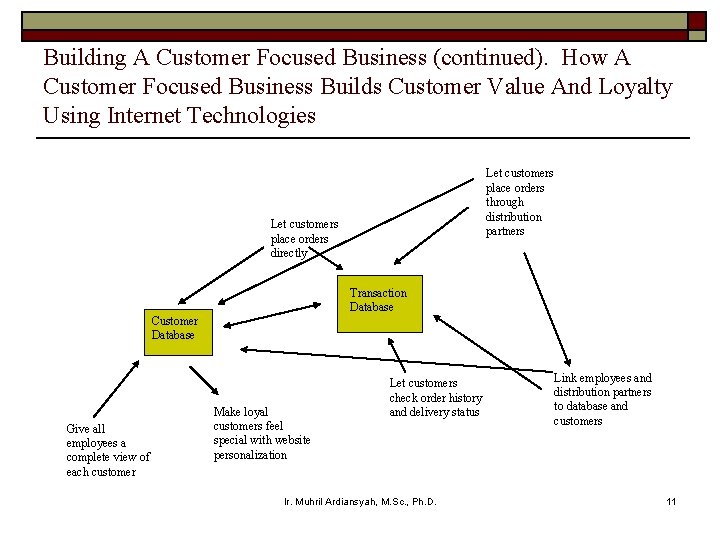 Building A Customer Focused Business (continued). How A Customer Focused Business Builds Customer Value And Loyalty Using Internet Technologies

Let customers place orders through distribution partners

Let customers place orders directly

Transaction Database

Customer Database

Let customers check order history and delivery status

Link employees and distribution partners to database and customers

Make loyal customers feel special with website personalization

Give all employees a complete view of each customer

Ir. Muhril Ardiansyah, M.Sc., Ph.D.

11